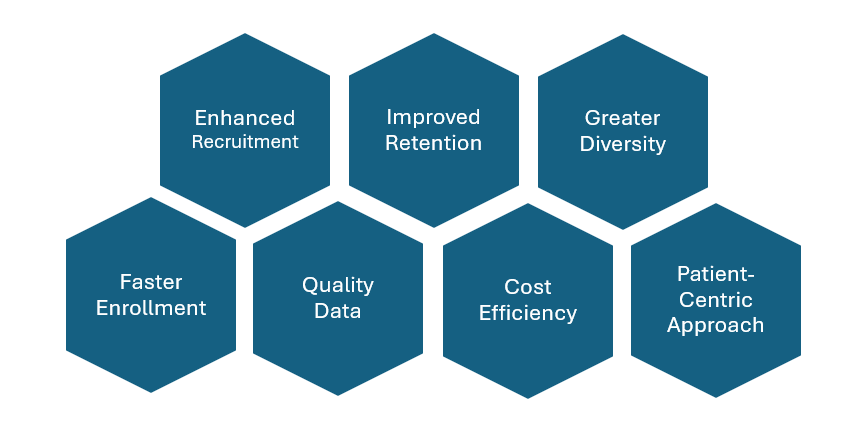 Enhanced Recruitment

Improved Retention

Greater Diversity

Faster Enrollment

Quality Data

Cost Efficiency

Patient-Centric Approach